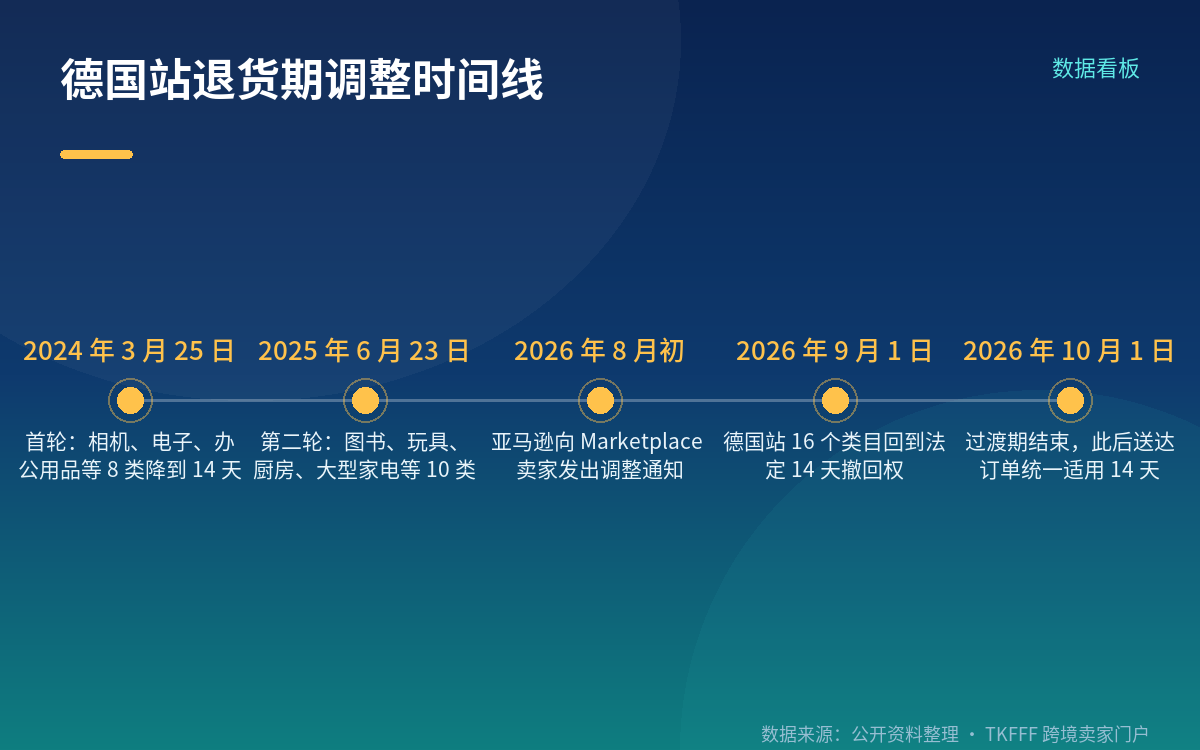 德国站退货期调整时间线

数据看板

2024 年 3 月 25 日

首轮：相机、电子、办公用品等 8 类降到 14 天

2025 年 6 月 23 日

第二轮：图书、玩具、厨房、大型家电等 10 类

2026 年 8 月初

亚马逊向 Marketplace 卖家发出调整通知

2026 年 9 月 1 日

德国站 16 个类目回到法定 14 天撤回权

2026 年 10 月 1 日

过渡期结束，此后送达订单统一适用 14 天

数据来源：公开资料整理 · TKFFF 跨境卖家门户